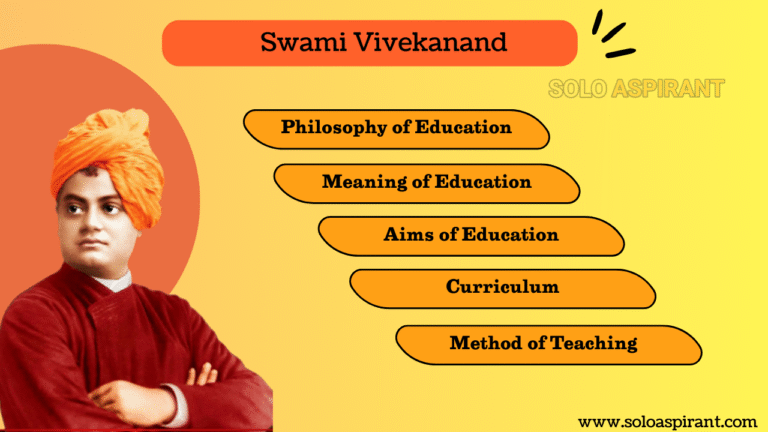 Swami Vivekanand

SOLO ASPIRANT

Philosophy of Education

Meaning of Education

Aims of Education

Curriculum

Method of Teaching

www.soloaspirant.com